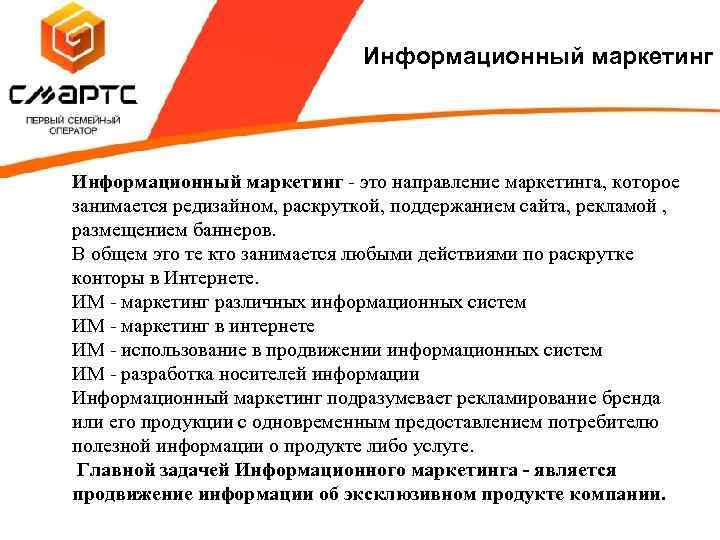 СМАРТС
ПЕРВЫЙ СЕМЕЙНЫЙ ОПЕРАТОР

Информационный маркетинг

Информационный маркетинг - это направление маркетинга, которое занимается редизайном, раскруткой, поддержанием сайта, рекламой , размещением баннеров.
В общем это те кто занимается любыми действиями по раскрутке конторы в Интернете.
ИМ - маркетинг различных информационных систем
ИМ - маркетинг в интернете
ИМ - использование в продвижении информационных систем
ИМ - разработка носителей информации
Информационный маркетинг подразумевает рекламирование бренда или его продукции с одновременным предоставлением потребителю полезной информации о продукте либо услуге.
Главной задачей Информационного маркетинга - является продвижение информации об эксклюзивном продукте компании.